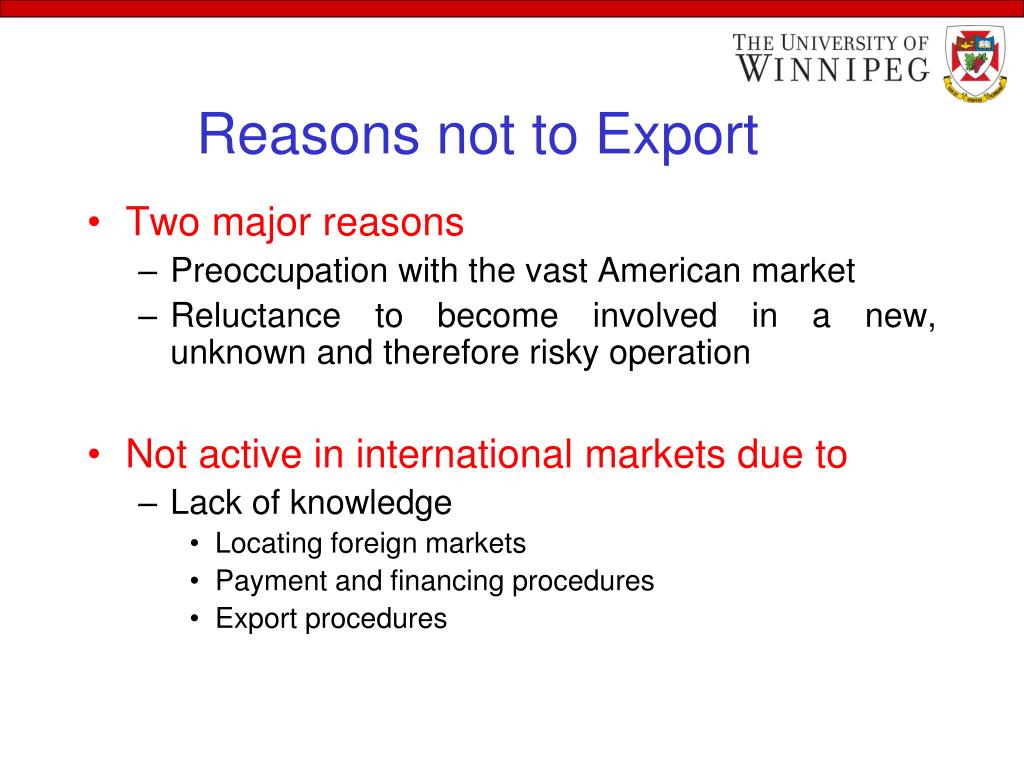 THE UNIVERSITY OF WINNIPEG

Reasons not to Export

• Two major reasons
– Preoccupation with the vast American market
– Reluctance to become involved in a new, unknown and therefore risky operation

• Not active in international markets due to
– Lack of knowledge
• Locating foreign markets
• Payment and financing procedures
• Export procedures